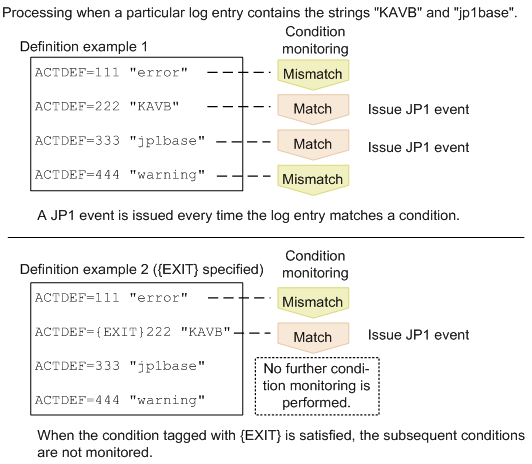 Processing when a particular log entry contains the strings "KAVB" and "jp1base".

Definition example 1

Condition monitoring

ACTDEF=111 "error"
Mismatch

ACTDEF=222 "KAVB"
Match
Issue JP1 event

ACTDEF=333 "jp1base"
Match
Issue JP1 event

ACTDEF=444 "warning"
Mismatch

A JP1 event is issued every time the log entry matches a condition.

Definition example 2 ({EXIT} specified)

Condition monitoring

ACTDEF=111 "error"
Mismatch

ACTDEF={EXIT}222 "KAVB"
Match
Issue JP1 event

ACTDEF=333 "jp1base"

ACTDEF=444 "warning"

No further condition monitoring is performed.

When the condition tagged with {EXIT} is satisfied, the subsequent conditions are not monitored.